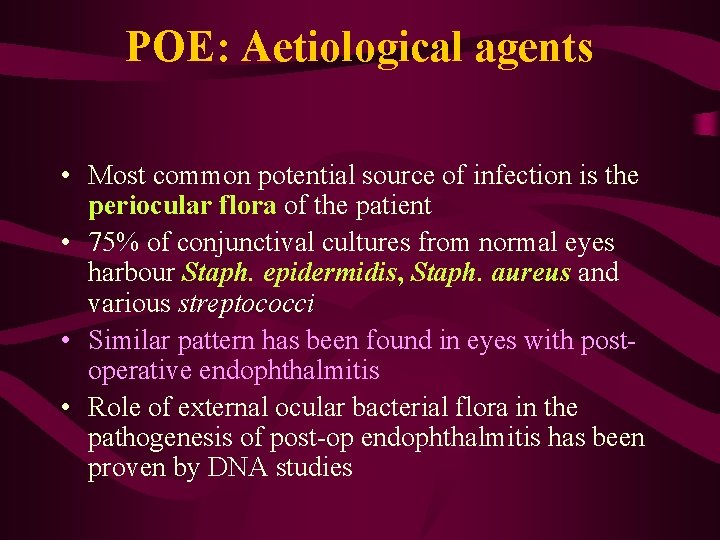 POE: Aetiological agents

• Most common potential source of infection is the periocular flora of the patient
• 75% of conjunctival cultures from normal eyes harbour Staph. epidermidis, Staph. aureus and various streptococci
• Similar pattern has been found in eyes with post-operative endophthalmitis
• Role of external ocular bacterial flora in the pathogenesis of post-op endophthalmitis has been proven by DNA studies